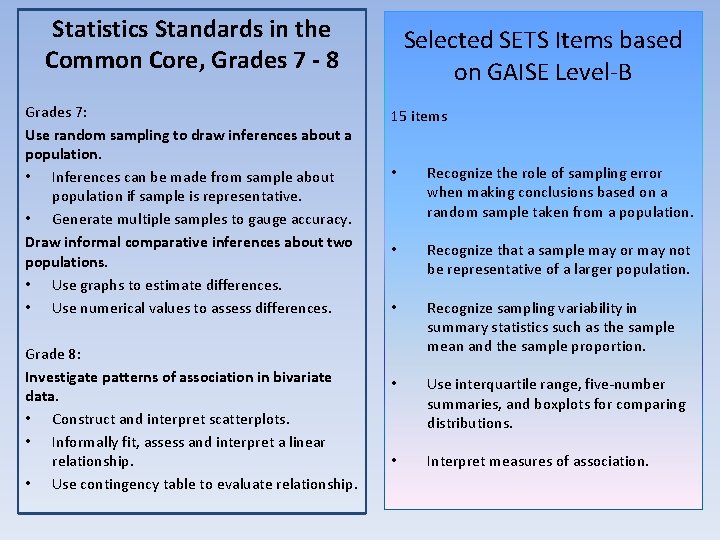 Statistics Standards in the Common Core, Grades 7 - 8

Grades 7:

Use random sampling to draw inferences about a population.

• Inferences can be made from sample about population if sample is representative.

• Generate multiple samples to gauge accuracy.

Draw informal comparative inferences about two populations.

• Use graphs to estimate differences.

• Use numerical values to assess differences.

Grade 8:

Investigate patterns of association in bivariate data.

• Construct and interpret scatterplots.

• Informally fit, assess and interpret a linear relationship.

• Use contingency table to evaluate relationship.

Selected SETS Items based on GAISE Level-B

15 items

• Recognize the role of sampling error when making conclusions based on a random sample taken from a population.

• Recognize that a sample may or may not be representative of a larger population.

• Recognize sampling variability in summary statistics such as the sample mean and the sample proportion.

• Use interquartile range, five-number summaries, and boxplots for comparing distributions.

• Interpret measures of association.